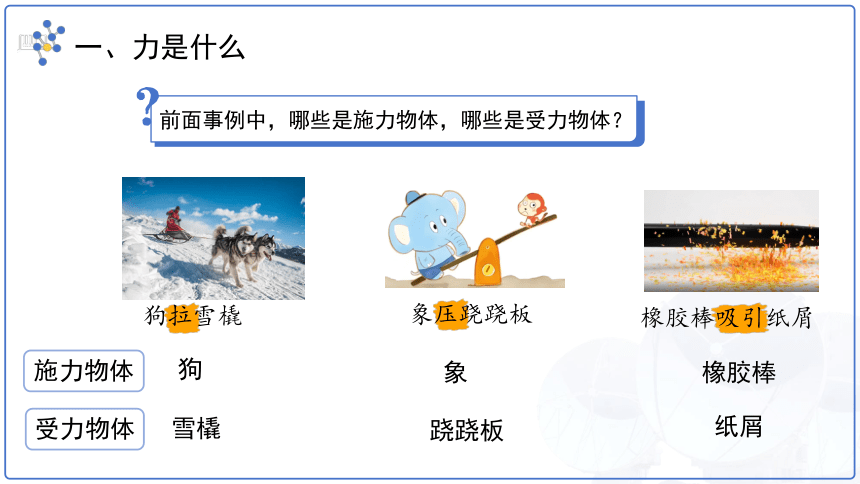 一、力是什么

前面事例中，哪些是施力物体，哪些是受力物体？

狗拉雪橇

象压跷跷板

橡胶棒吸引纸屑

| 施力物体 | 狗 | 象 | 橡胶棒 |
|---|---|---|---|
| 受力物体 | 雪橇 | 跷跷板 | 纸屑 |